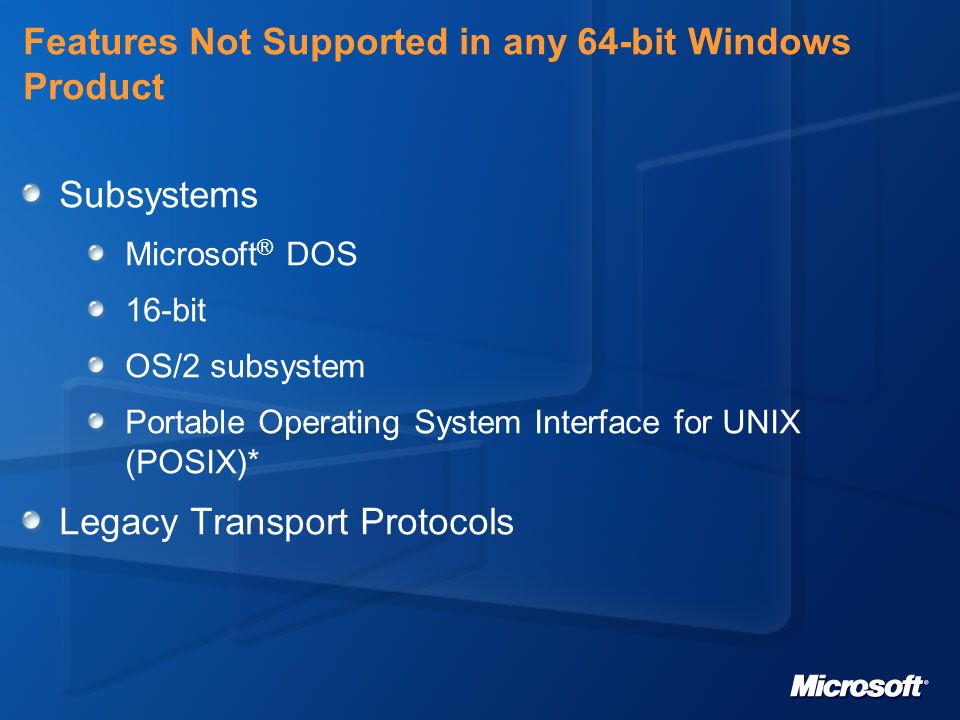 Features Not Supported in any 64-bit Windows Product

Subsystems

Microsoft® DOS

16-bit

OS/2 subsystem

Portable Operating System Interface for UNIX (POSIX)*

Legacy Transport Protocols

Microsoft®